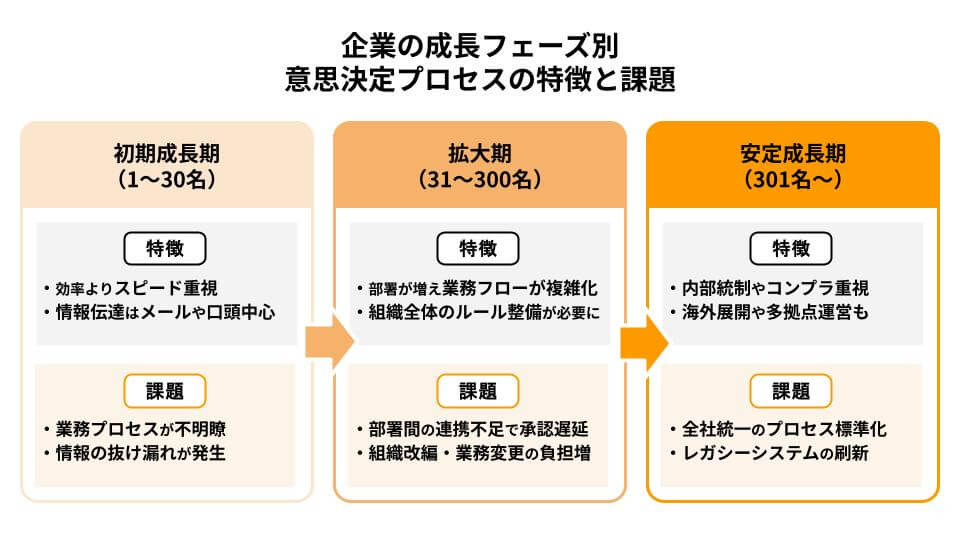 企業の成長フェーズ別
意思決定プロセスの特徴と課題

初期成長期
（1〜30名）

特徴

・効率よりスピード重視
・情報伝達はメールや口頭中心

課題

・業務プロセスが不明瞭
・情報の抜け漏れが発生

拡大期
（31〜300名）

特徴

・部署が増え業務フローが複雑化
・組織全体のルール整備が必要に

課題

・部署間の連携不足で承認遅延
・組織改編・業務変更の負担増

安定成長期
（301名〜）

特徴

・内部統制やコンプラ重視
・海外展開や多拠点運営も

課題

・全社統一のプロセス標準化
・レガシーシステムの刷新